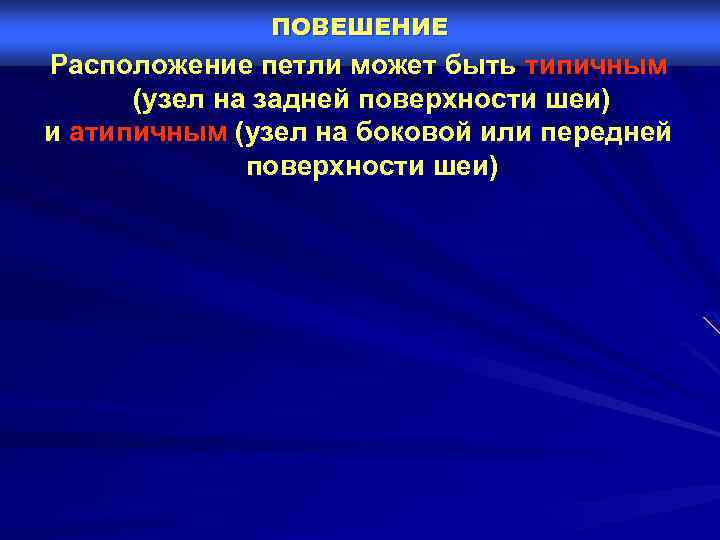 ПОВЕШЕНИЕ

Расположение петли может быть типичным (узел на задней поверхности шеи) и атипичным (узел на боковой или передней поверхности шеи)